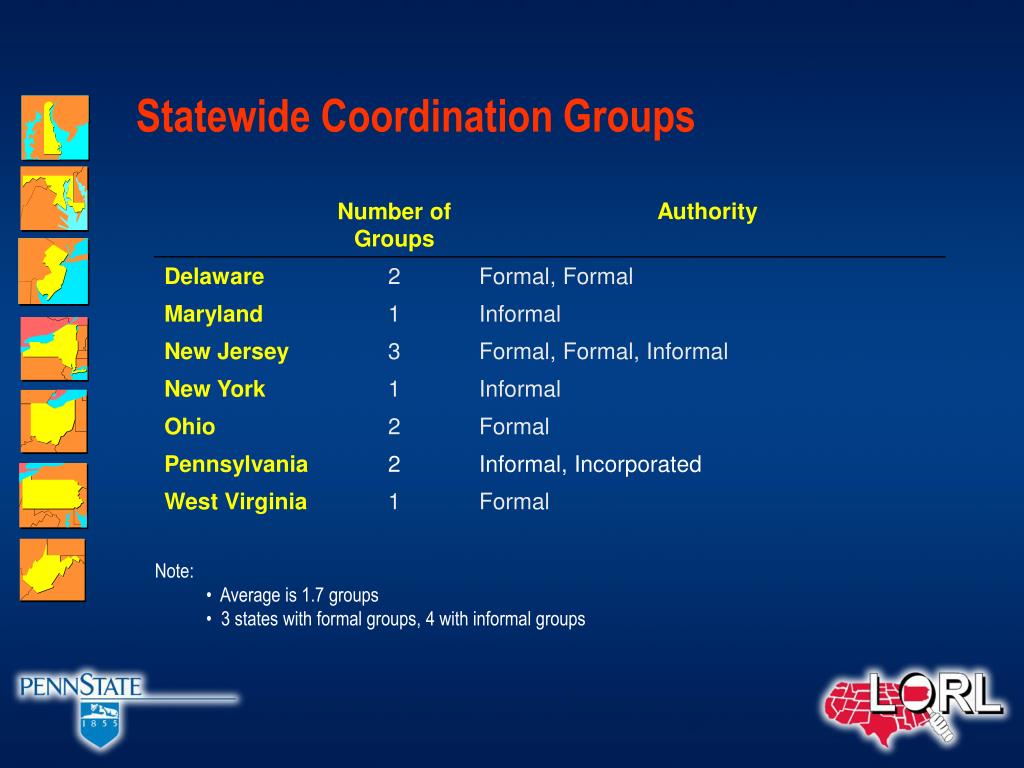 Statewide Coordination Groups

| | Number of Groups | Authority |
|---|---|---|
| Delaware | 2 | Formal, Formal |
| Maryland | 1 | Informal |
| New Jersey | 3 | Formal, Formal, Informal |
| New York | 1 | Informal |
| Ohio | 2 | Formal |
| Pennsylvania | 2 | Informal, Incorporated |
| West Virginia | 1 | Formal |

Note:
• Average is 1.7 groups
• 3 states with formal groups, 4 with informal groups

PENNSTATE
1855

LORL